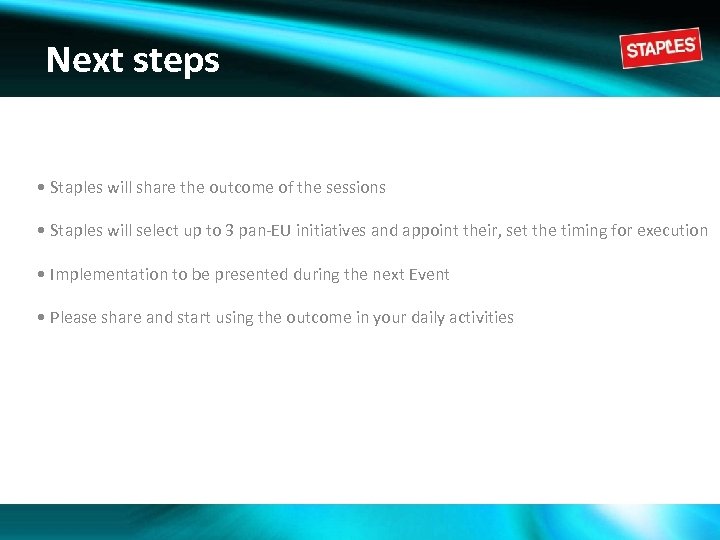 Next steps

STAPLES

• Staples will share the outcome of the sessions

• Staples will select up to 3 pan-EU initiatives and appoint their, set the timing for execution

• Implementation to be presented during the next Event

• Please share and start using the outcome in your daily activities